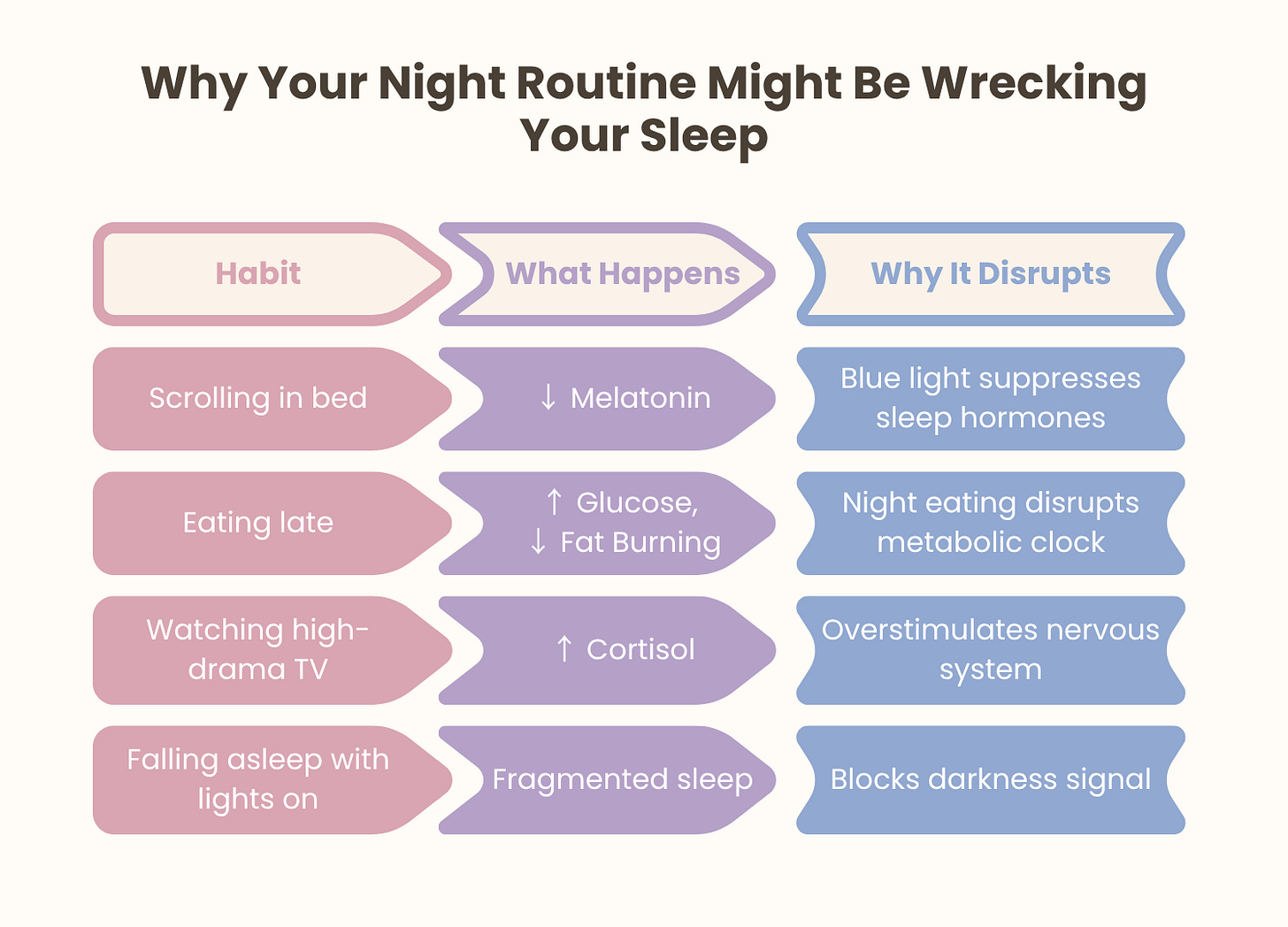 Why Your Night Routine Might Be Wrecking Your Sleep

| Habit | What Happens | Why It Disrupts |
|---|---|---|
| Scrolling in bed | ↓ Melatonin | Blue light suppresses sleep hormones |
| Eating late | ↑ Glucose, ↓ Fat Burning | Night eating disrupts metabolic clock |
| Watching high-drama TV | ↑ Cortisol | Overstimulates nervous system |
| Falling asleep with lights on | Fragmented sleep | Blocks darkness signal |